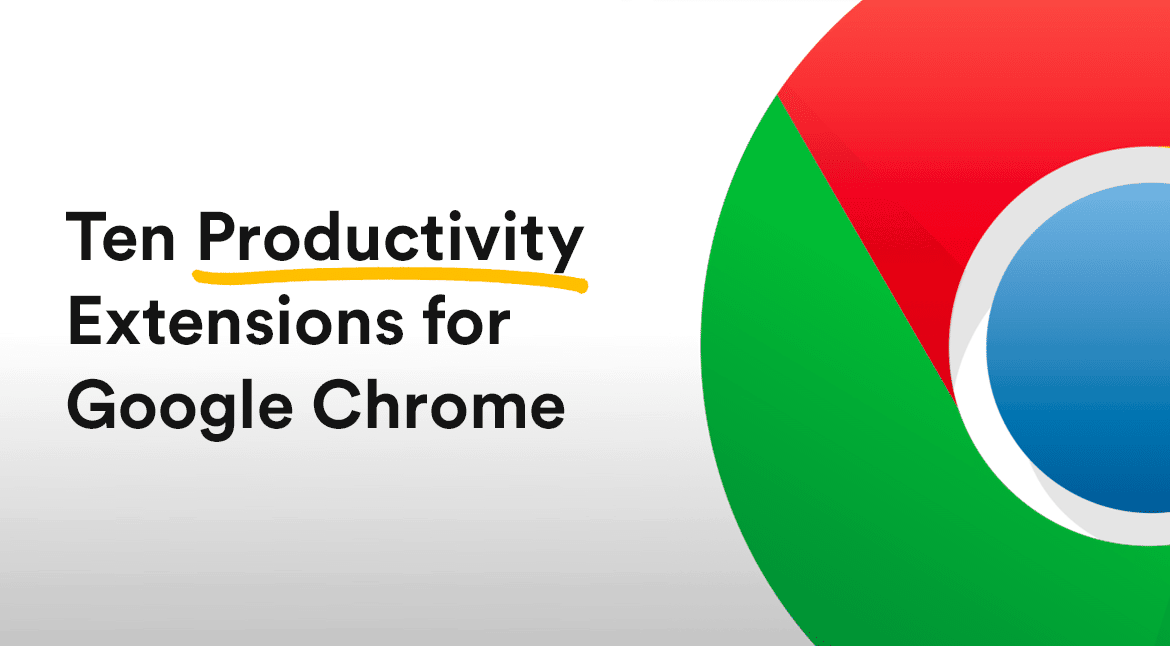 Ten Productivity Extensions for Google Chrome